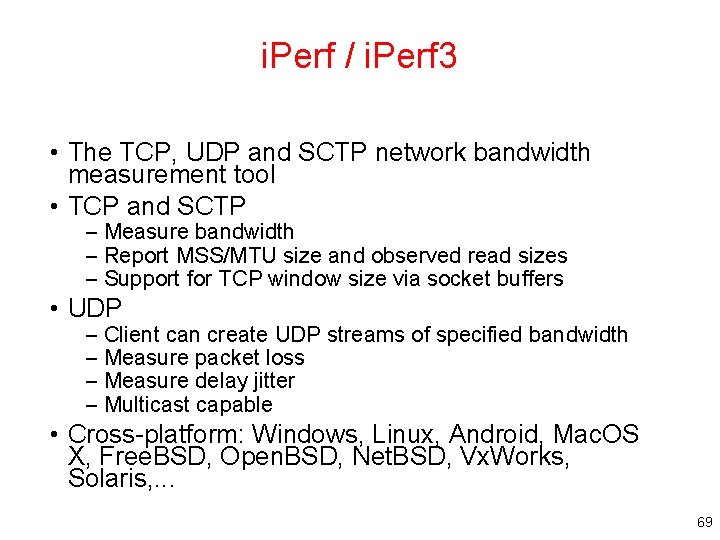 iPerf / iPerf3

• The TCP, UDP and SCTP network bandwidth measurement tool
• TCP and SCTP
– Measure bandwidth
– Report MSS/MTU size and observed read sizes
– Support for TCP window size via socket buffers
• UDP
– Client can create UDP streams of specified bandwidth
– Measure packet loss
– Measure delay jitter
– Multicast capable
• Cross-platform: Windows, Linux, Android, MacOS X, FreeBSD, OpenBSD, NetBSD, VxWorks, Solaris,...

69